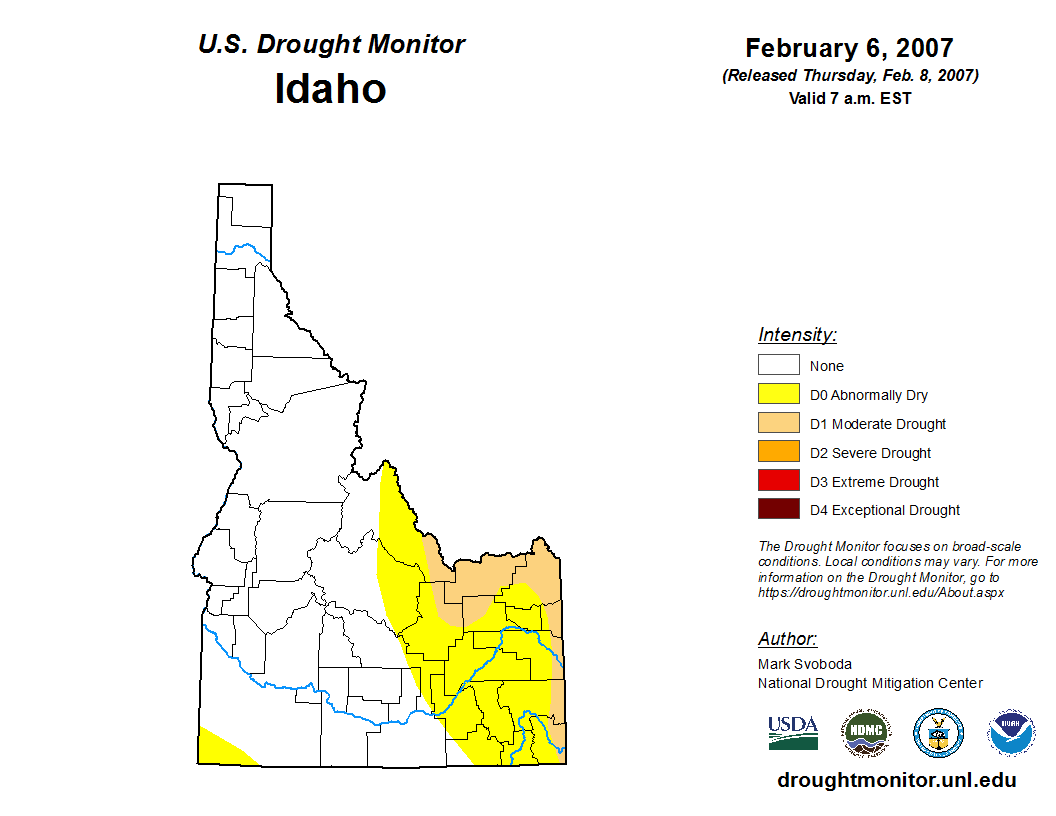 U.S. Drought Monitor
Idaho

February 6, 2007
(Released Thursday, Feb. 8, 2007)
Valid 7 a.m. EST

Intensity:
None
D0 Abnormally Dry
D1 Moderate Drought
D2 Severe Drought
D3 Extreme Drought
D4 Exceptional Drought

The Drought Monitor focuses on broad-scale conditions. Local conditions may vary. For more information on the Drought Monitor, go to https://droughtmonitor.unl.edu/About.aspx

Author:
Mark Svoboda
National Drought Mitigation Center

USDA
NDMC
NOAA

droughtmonitor.unl.edu